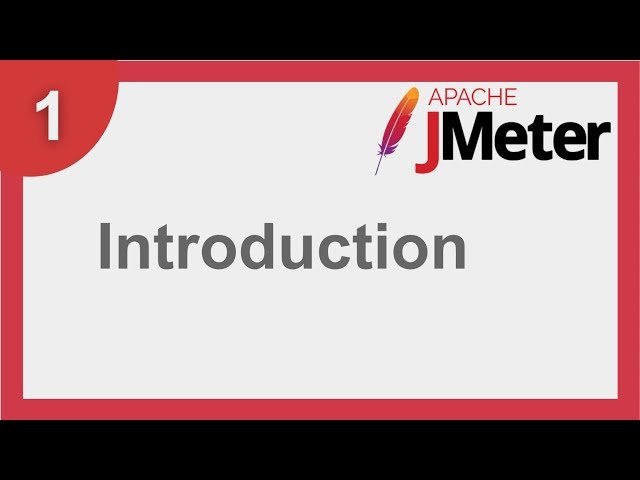 1

APACHE
JMeter

Introduction